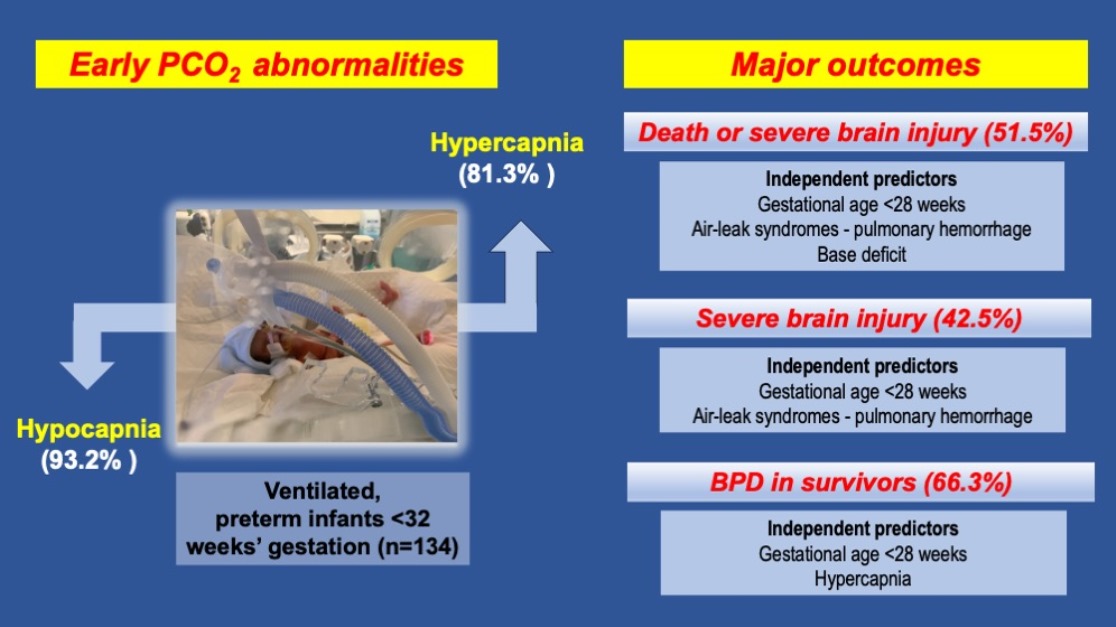 Early $PCO_2$ abnormalities

Hypercapnia (81.3% )

Hypocapnia (93.2% )

Ventilated, preterm infants <32 weeks' gestation (n=134)

Major outcomes

Death or severe brain injury (51.5%)

Independent predictors
Gestational age <28 weeks
Air-leak syndromes - pulmonary hemorrhage
Base deficit

Severe brain injury (42.5%)

Independent predictors
Gestational age <28 weeks
Air-leak syndromes - pulmonary hemorrhage

BPD in survivors (66.3%)

Independent predictors
Gestational age <28 weeks
Hypercapnia